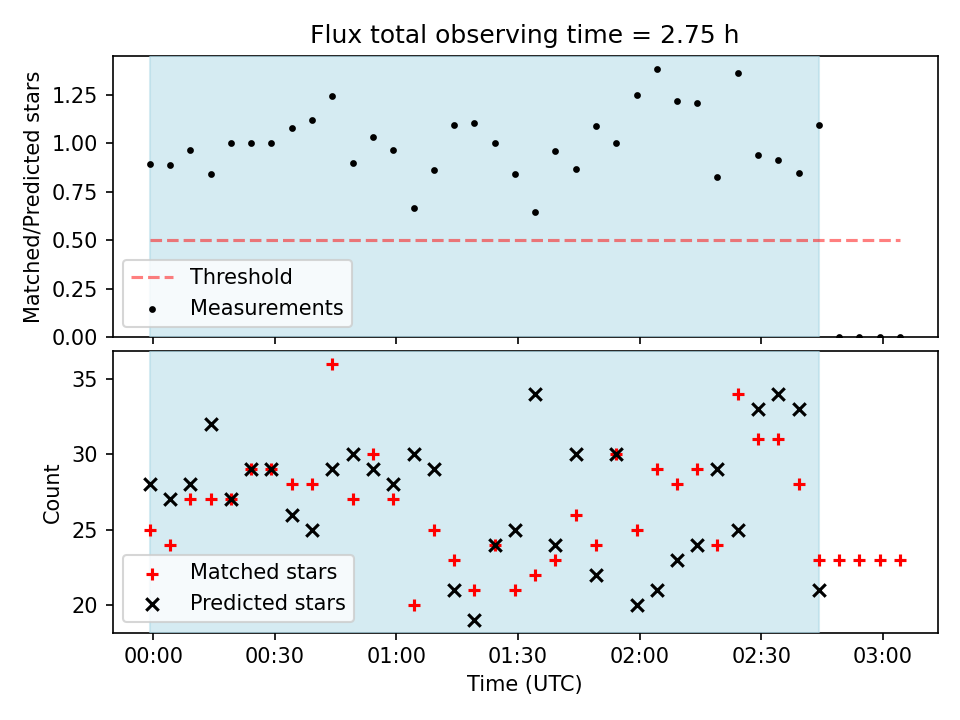 Flux total observing time = 2.75 h

Matched/Predicted stars

1.25
1.00
0.75
0.50
0.25
0.00

Threshold
Measurements

Count

35
30
25
20

Matched stars
Predicted stars

00:00
00:30
01:00
01:30
02:00
02:30
03:00

Time (UTC)